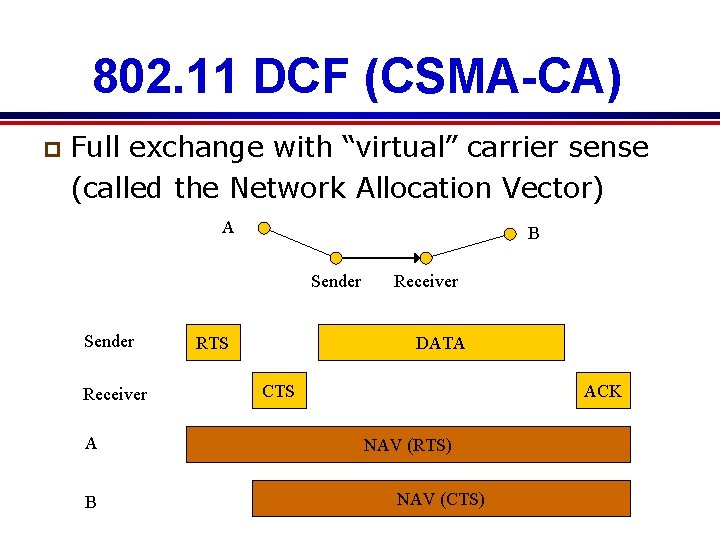 802.11 DCF (CSMA-CA)

Full exchange with “virtual” carrier sense (called the Network Allocation Vector)

A

B

Sender

Receiver

Sender

RTS

DATA

Receiver

CTS

ACK

A

NAV (RTS)

B

NAV (CTS)